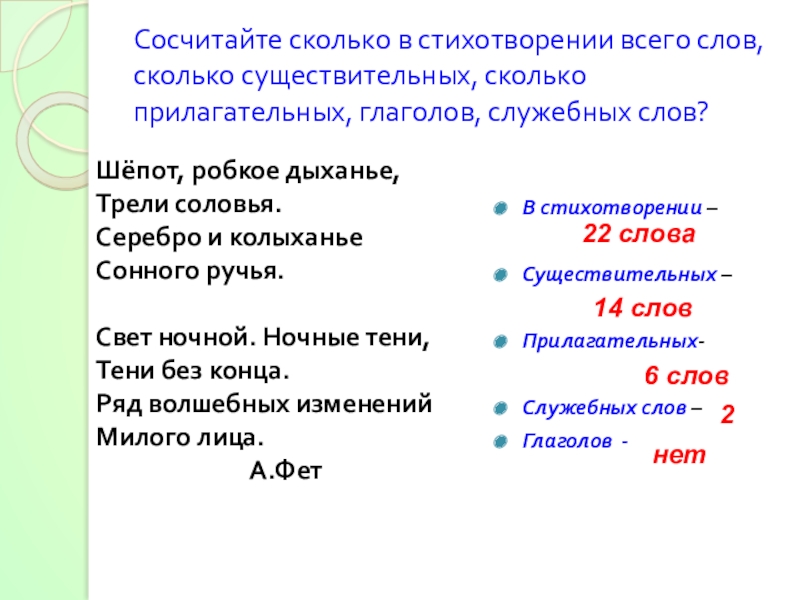 Сосчитайте сколько в стихотворении всего слов, сколько существительных, сколько прилагательных, глаголов, служебных слов?

Шёпот, робкое дыханье,
Трели соловья.
Серебро и колыханье
Сонного ручья.

Свет ночной. Ночные тени,
Тени без конца.
Ряд волшебных изменений
Милого лица.
А.Фет

В стихотворении – 22 слова

Существительных – 14 слов

Прилагательных- 6 слов

Служебных слов – 2

Глаголов - нет